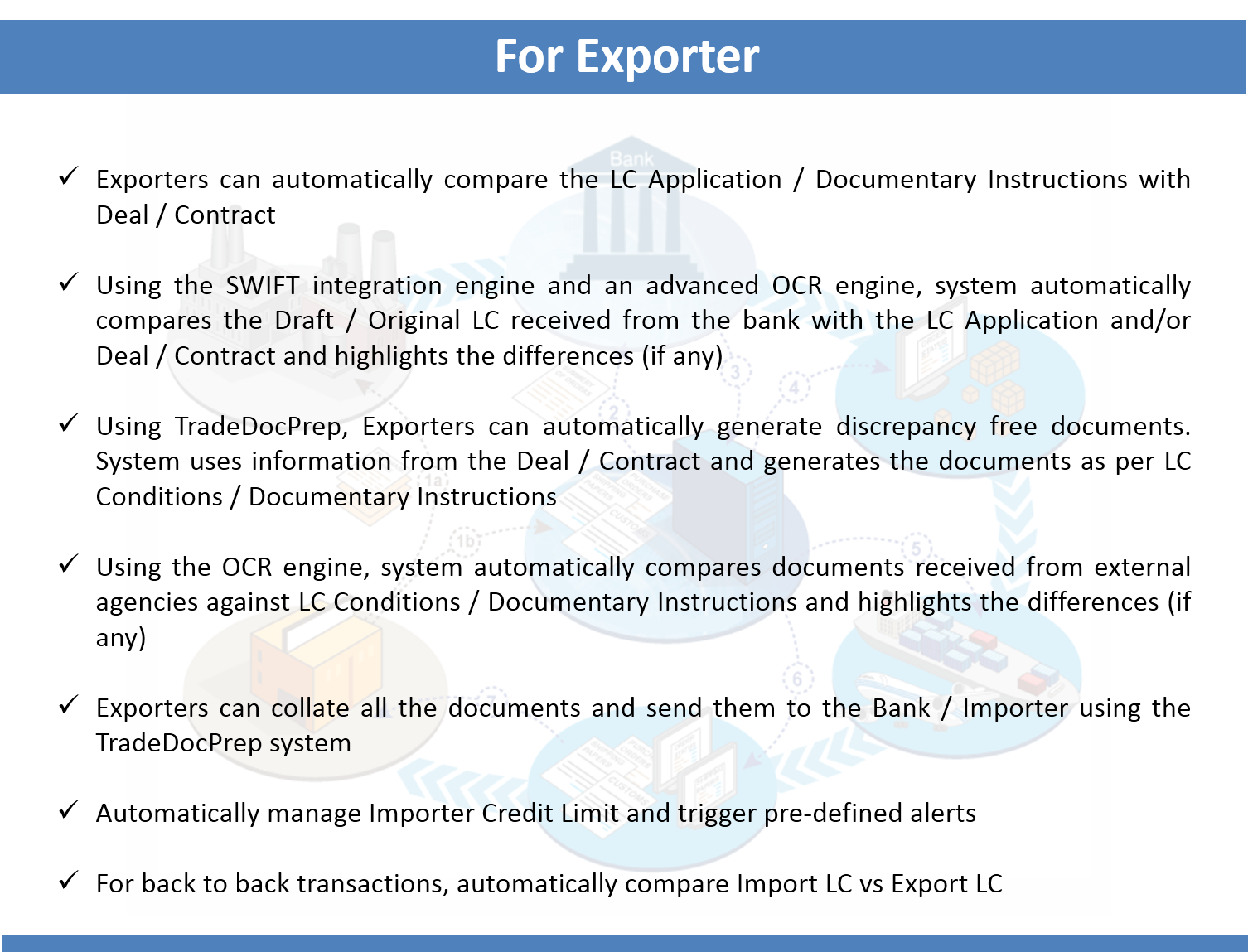 For Exporter

✓ Exporters can automatically compare the LC Application / Documentary Instructions with Deal / Contract

✓ Using the SWIFT integration engine and an advanced OCR engine, system automatically compares the Draft / Original LC received from the bank with the LC Application and/or Deal / Contract and highlights the differences (if any)

✓ Using TradeDocPrep, Exporters can automatically generate discrepancy free documents. System uses information from the Deal / Contract and generates the documents as per LC Conditions / Documentary Instructions

✓ Using the OCR engine, system automatically compares documents received from external agencies against LC Conditions / Documentary Instructions and highlights the differences (if any)

✓ Exporters can collate all the documents and send them to the Bank / Importer using the TradeDocPrep system

✓ Automatically manage Importer Credit Limit and trigger pre-defined alerts

✓ For back to back transactions, automatically compare Import LC vs Export LC